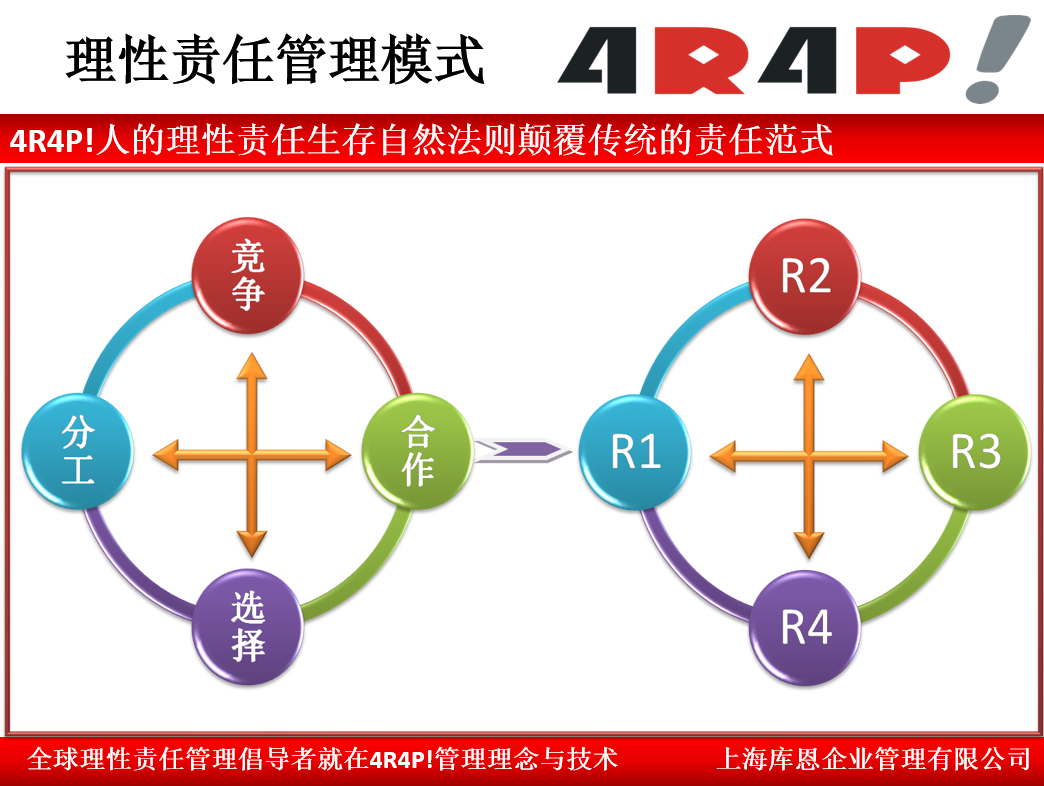 理性责任管理模式

4R4P!

4R4P!人的理性责任生存自然法则颠覆传统的责任范式

竞争

分工

合作

选择

R2

R1

R3

R4

全球理性责任管理倡导者就在4R4P!管理理念与技术

上海库恩企业管理有限公司